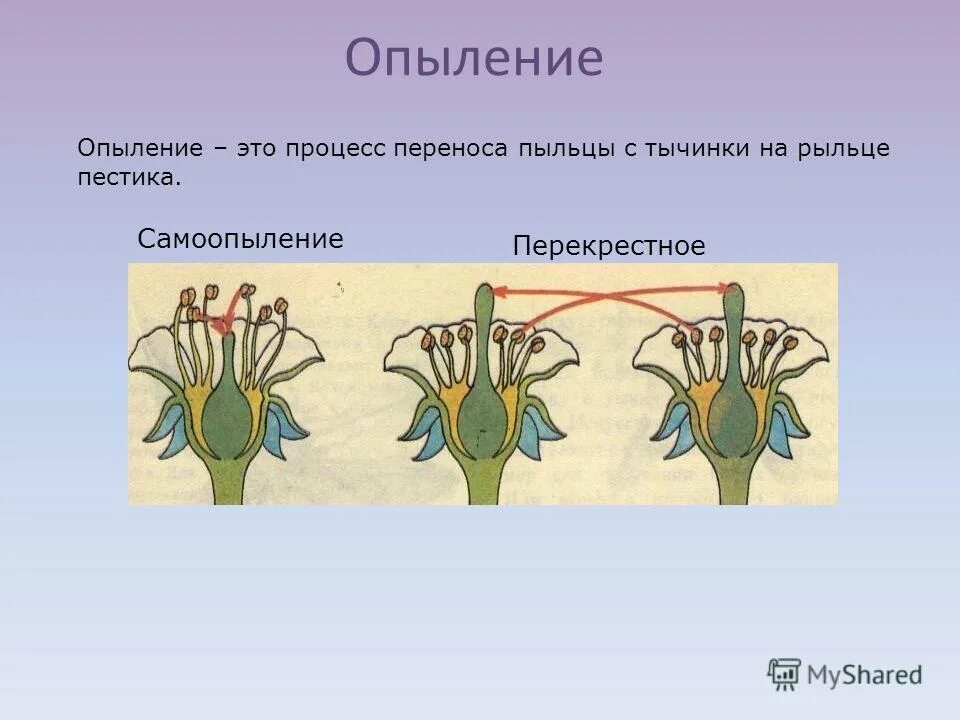 Опыление

Опыление – это процесс переноса пыльцы с тычинки на рыльце пестика.

Самоопыление

Перекрестное

MyShared